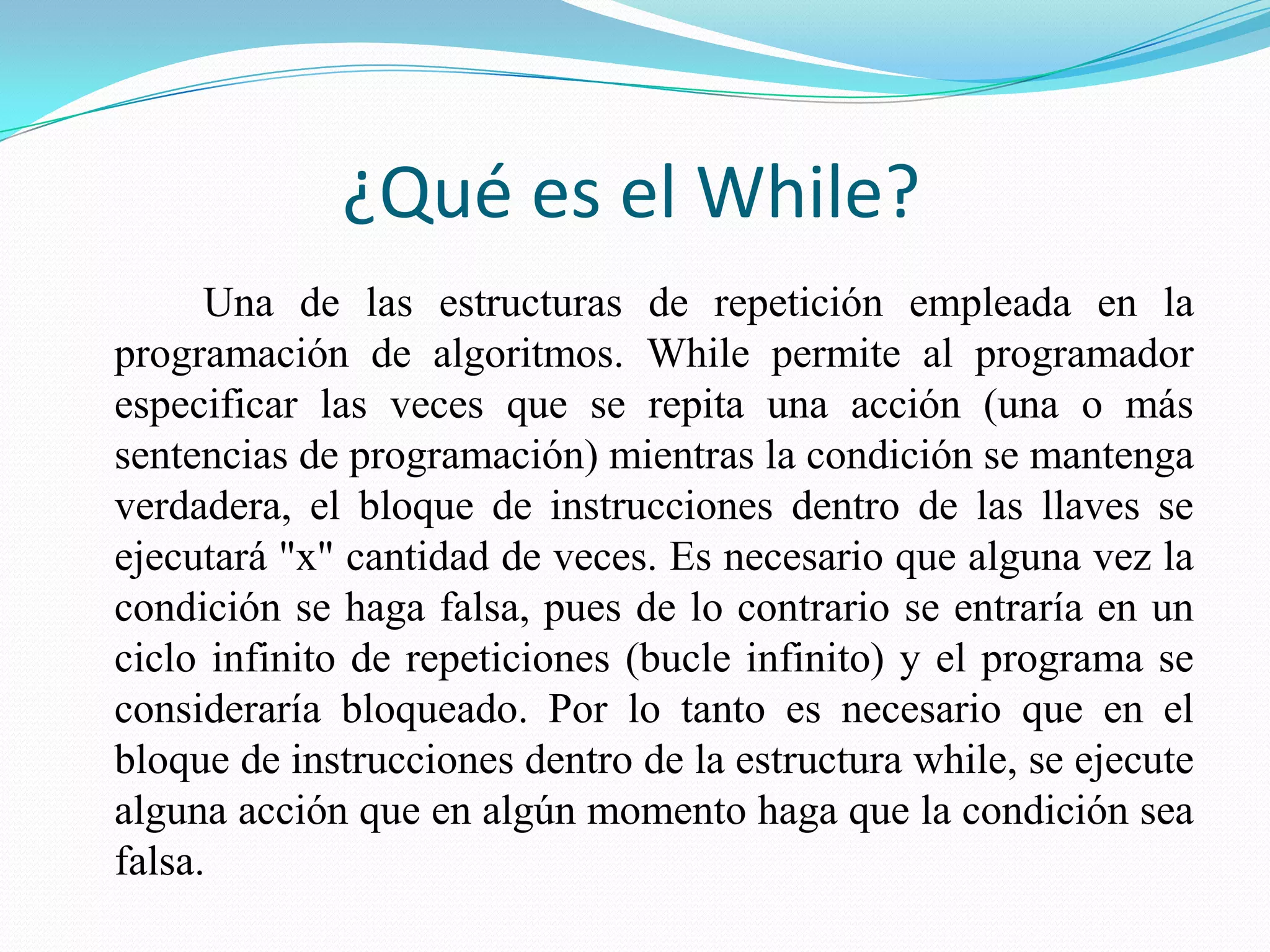 ¿Qué es el While?

Una de las estructuras de repetición empleada en la programación de algoritmos. While permite al programador especificar las veces que se repita una acción (una o más sentencias de programación) mientras la condición se mantenga verdadera, el bloque de instrucciones dentro de las llaves se ejecutará "x" cantidad de veces. Es necesario que alguna vez la condición se haga falsa, pues de lo contrario se entraría en un ciclo infinito de repeticiones (bucle infinito) y el programa se consideraría bloqueado. Por lo tanto es necesario que en el bloque de instrucciones dentro de la estructura while, se ejecute alguna acción que en algún momento haga que la condición sea falsa.